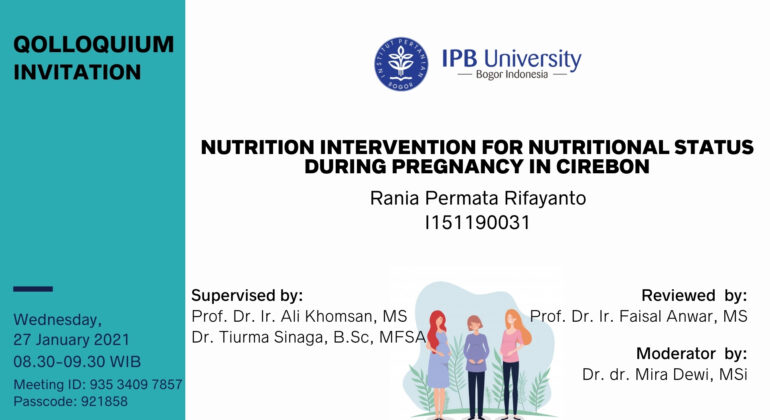 QOLLOQUIUM INVITATION

Wednesday, 27 January 2021
08.30-09.30 WIB
Meeting ID: 935 3409 7857
Passcode: 921858

INSTITUT PERTANIAN BOGOR

IPB University
Bogor Indonesia

NUTRITION INTERVENTION FOR NUTRITIONAL STATUS DURING PREGNANCY IN CIREBON

Rania Permata Rifayanto
I151190031

Supervised by:
Prof. Dr. Ir. Ali Khomsan, MS
Dr. Tiurma Sinaga, B.Sc, MFSA

Reviewed by:
Prof. Dr. Ir. Faisal Anwar, MS

Moderator by:
Dr. dr. Mira Dewi, MSi